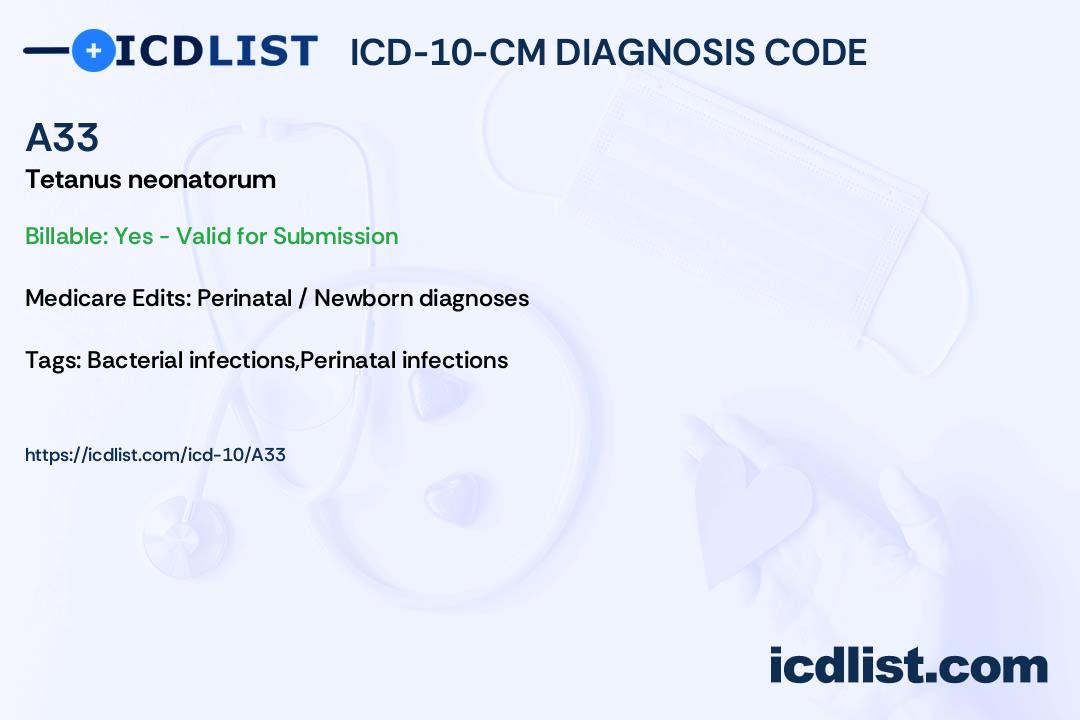 ICDLIST ICD-10-CM DIAGNOSIS CODE

A33

Tetanus neonatorum

Billable: Yes - Valid for Submission

Medicare Edits: Perinatal / Newborn diagnoses

Tags: Bacterial infections,Perinatal infections

https://icdlist.com/icd-10/A33

icdlist.com